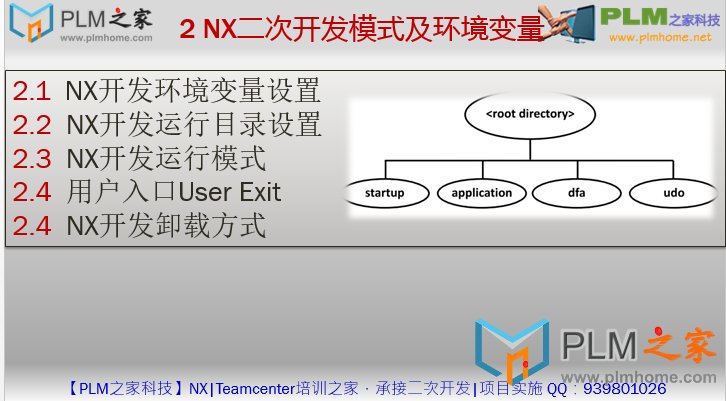 PLM之家
www.plmhome.com

2 NX二次开发模式及环境变量

PLM之家科技
www.plmhome.net

2.1 NX开发环境变量设置
2.2 NX开发运行目录设置
2.3 NX开发运行模式
2.4 用户入口User Exit
2.4 NX开发卸载方式

<root directory>

startup

application

dfa

udo

PLM之家
www.plmhome.com

【PLM之家科技】NX|Teamcenter培训之家 · 承接二次开发|项目实施 QQ：939801026